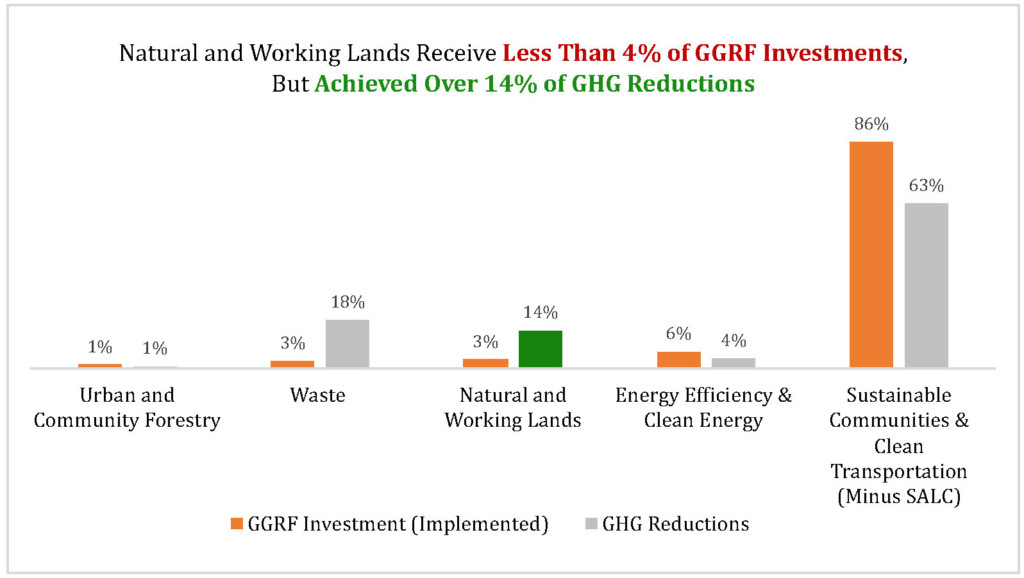 Natural and Working Lands Receive Less Than 4% of GGRF Investments, But Achieved Over 14% of GHG Reductions

1%
1%
3%
18%
3%
14%
6%
4%
86%
63%

Urban and Community Forestry

Waste

Natural and Working Lands

Energy Efficiency & Clean Energy

Sustainable Communities & Clean Transportation (Minus SALC)

GGRF Investment (Implemented)
GHG Reductions